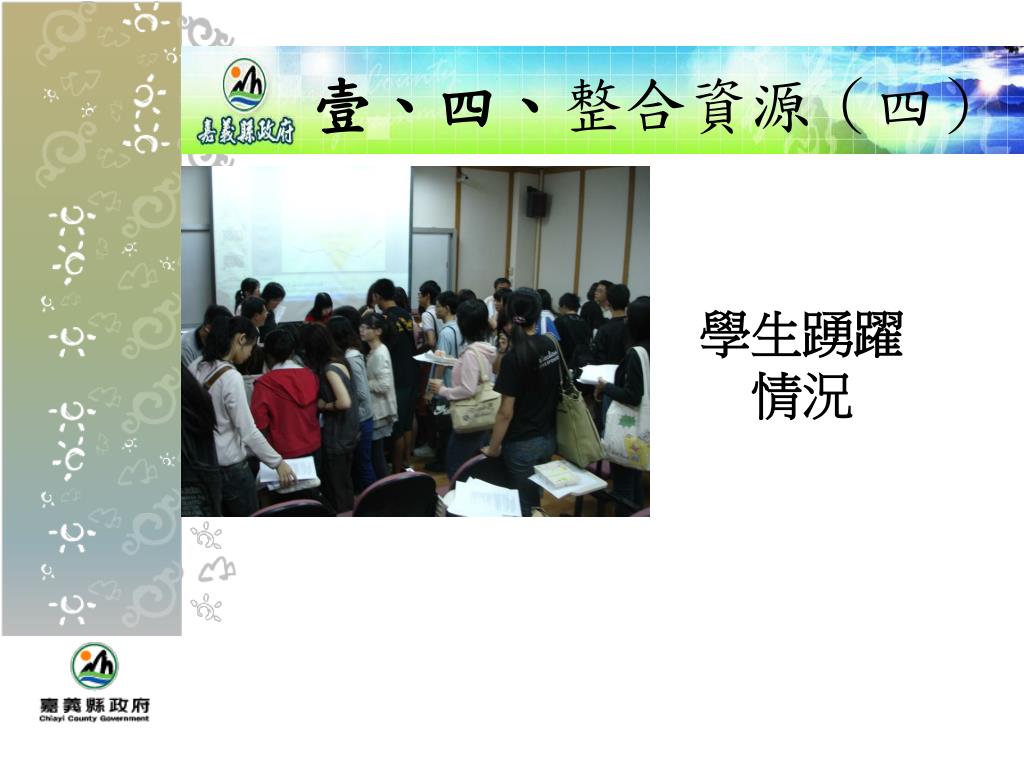 嘉義縣政府

壹、四、整合資源（四）

學生踴躍情況

嘉義縣政府
Chiayi County Government